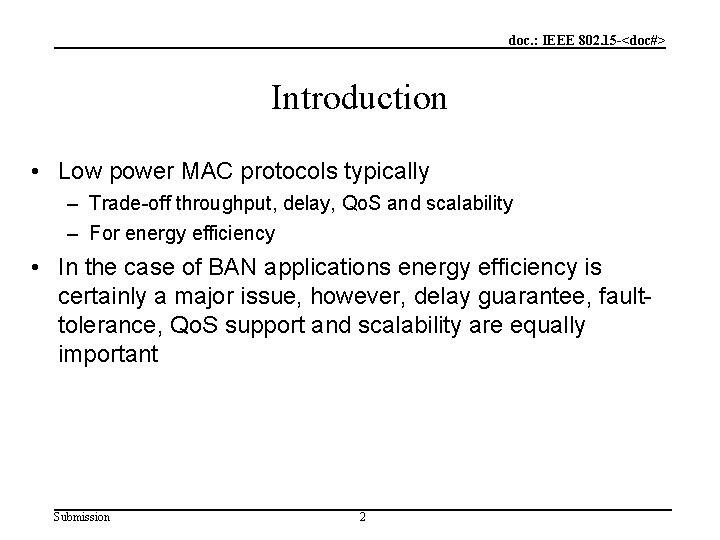 doc.: IEEE 802.15-<doc#>

Introduction

• Low power MAC protocols typically
  – Trade-off throughput, delay, QoS and scalability
  – For energy efficiency
• In the case of BAN applications energy efficiency is certainly a major issue, however, delay guarantee, fault-tolerance, QoS support and scalability are equally important

Submission

2